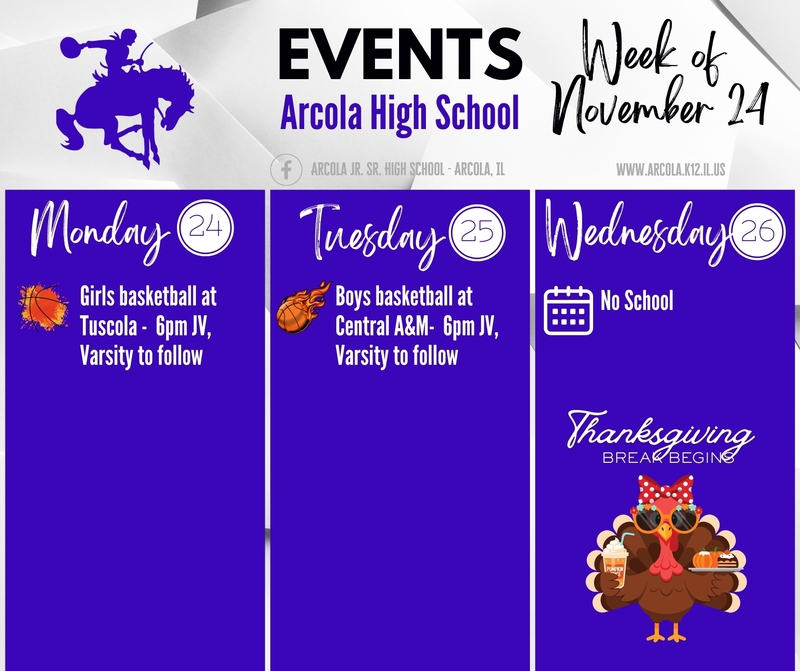 EVENTS
Arcola High School

Week of November 24

ARCOLA JR. SR. HIGH SCHOOL - ARCOLA, IL

WWW.ARCOLA.K12.IL.US

Monday 24

Girls basketball at Tuscola - 6pm JV, Varsity to follow

Tuesday 25

Boys basketball at Central A&M- 6pm JV, Varsity to follow

Wednesday 26

No School

Thanksgiving
BREAK BEGINS

PUMPKIN